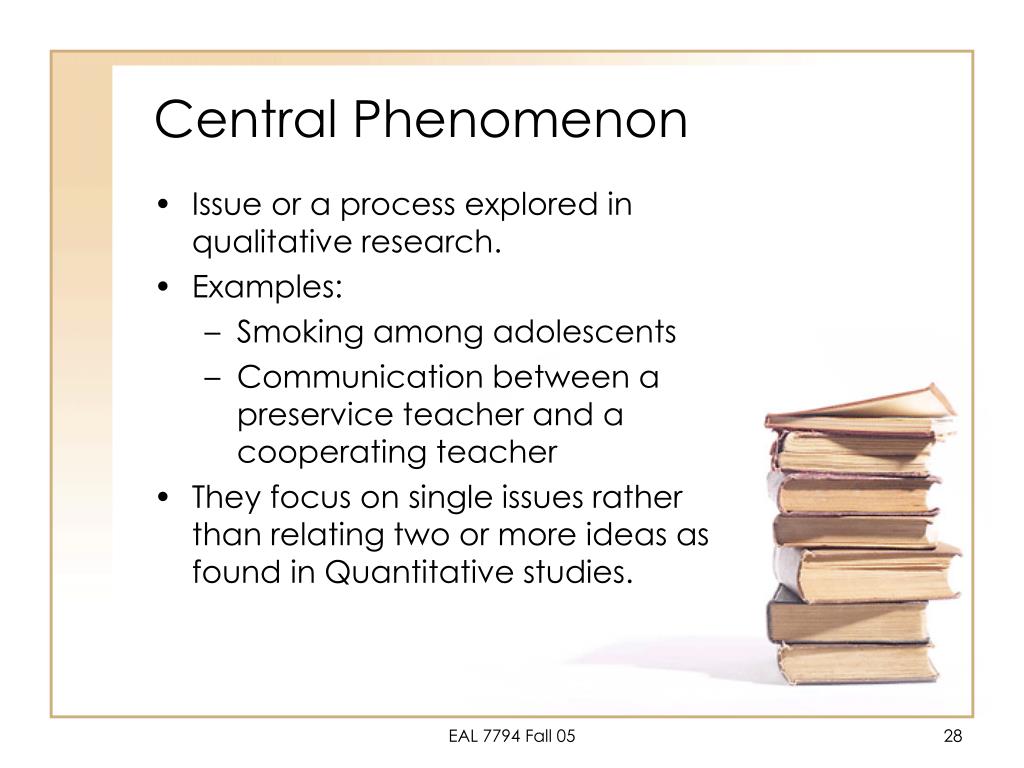 Central Phenomenon

• Issue or a process explored in qualitative research.
• Examples:
– Smoking among adolescents
– Communication between a preservice teacher and a cooperating teacher
• They focus on single issues rather than relating two or more ideas as found in Quantitative studies.

EAL 7794 Fall 05

28